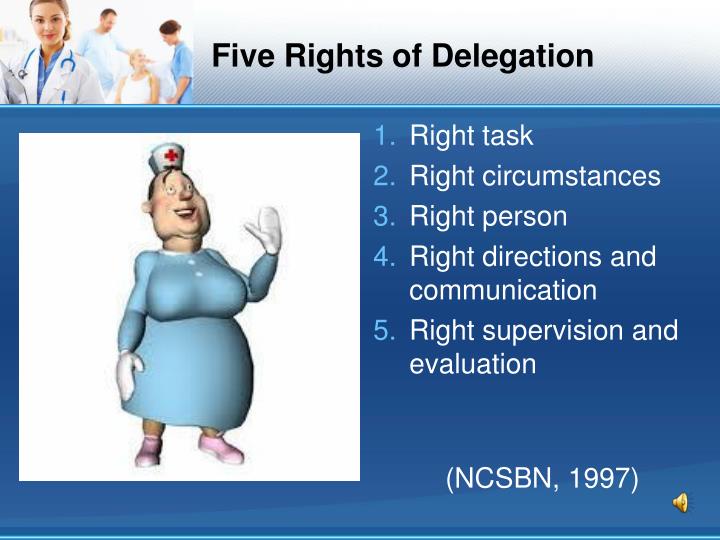 Five Rights of Delegation

1. Right task
2. Right circumstances
3. Right person
4. Right directions and communication
5. Right supervision and evaluation

(NCSBN, 1997)